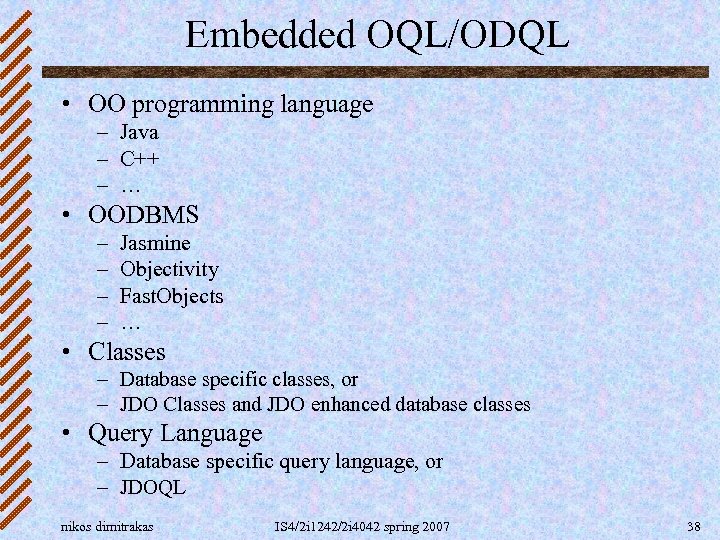 Embedded OQL/ODQL

• OO programming language
– Java
– C++
– …
• OODBMS
– Jasmine
– Objectivity
– FastObjects
– …
• Classes
– Database specific classes, or
– JDO Classes and JDO enhanced database classes
• Query Language
– Database specific query language, or
– JDOQL

nikos dimitrakas IS4/2i1242/2i4042 spring 2007 38